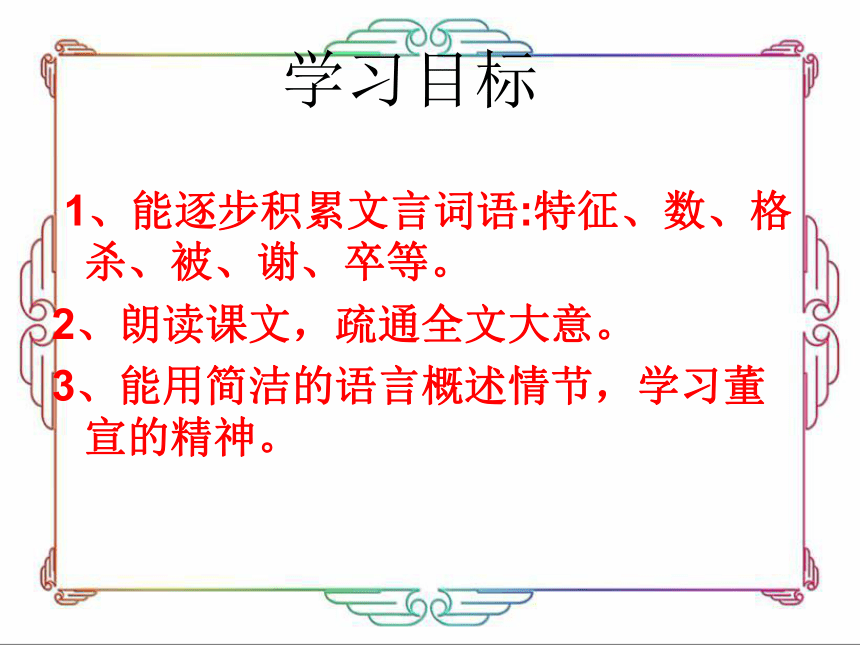 学习目标

1、能逐步积累文言词语:特征、数、格杀、被、谢、卒等。

2、朗读课文，疏通全文大意。

3、能用简洁的语言概述情节，学习董宣的精神。